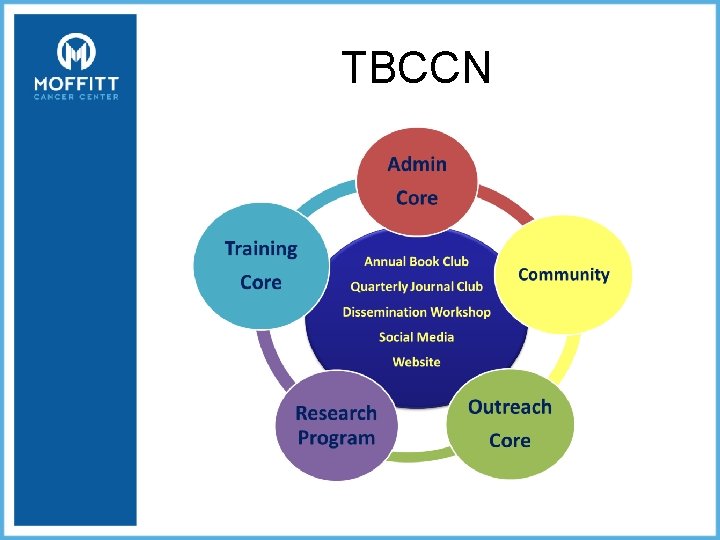 MOFFITT
CANCER CENTER

TBCCN

Admin Core

Community

Outreach Core

Research Program

Training Core

Annual Book Club
Quarterly Journal Club
Dissemination Workshop
Social Media
Website